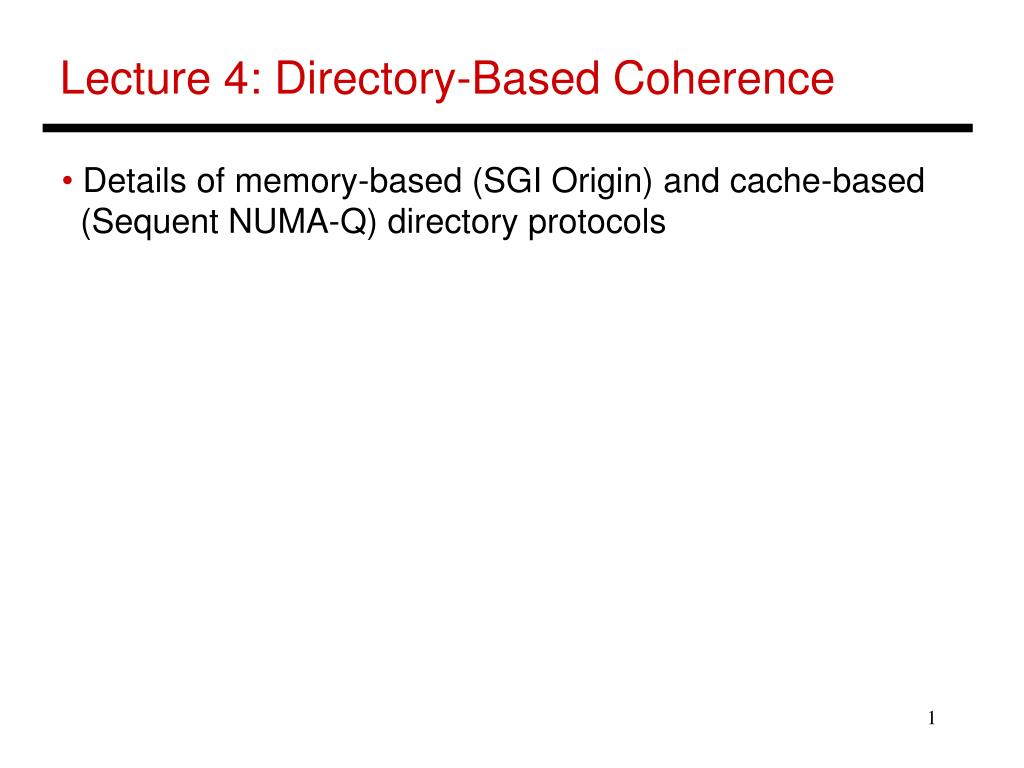 Lecture 4: Directory-Based Coherence

• Details of memory-based (SGI Origin) and cache-based (Sequent NUMA-Q) directory protocols

1